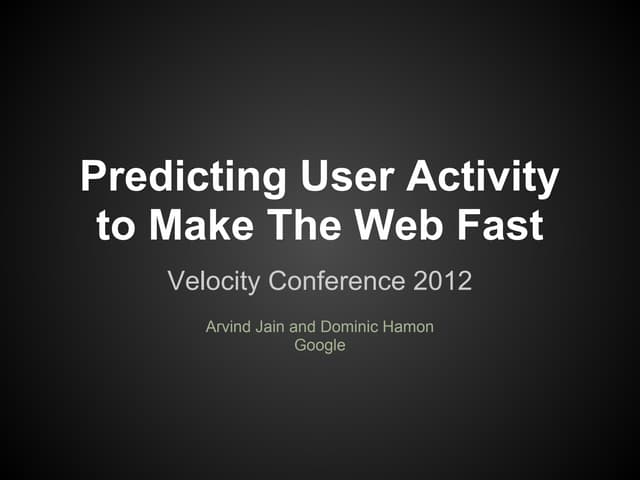 Predicting User Activity to Make The Web Fast

Velocity Conference 2012

Arvind Jain and Dominic Hamon
Google